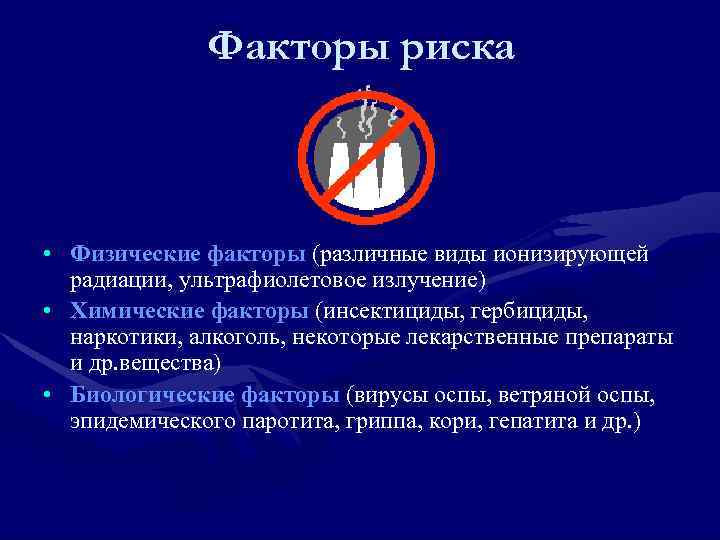 Факторы риска

• Физические факторы (различные виды ионизирующей радиации, ультрафиолетовое излучение)
• Химические факторы (инсектициды, гербициды, наркотики, алкоголь, некоторые лекарственные препараты и др.вещества)
• Биологические факторы (вирусы оспы, ветряной оспы, эпидемического паротита, гриппа, кори, гепатита и др.)